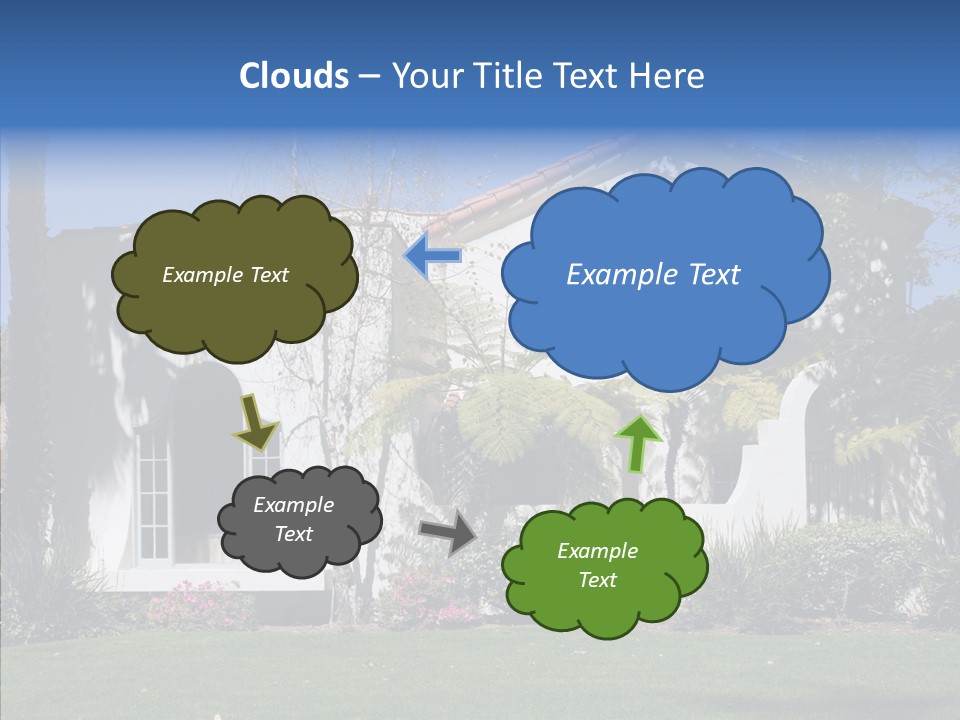 Clouds – Your Title Text Here

Example Text

Example Text

Example Text

Example Text